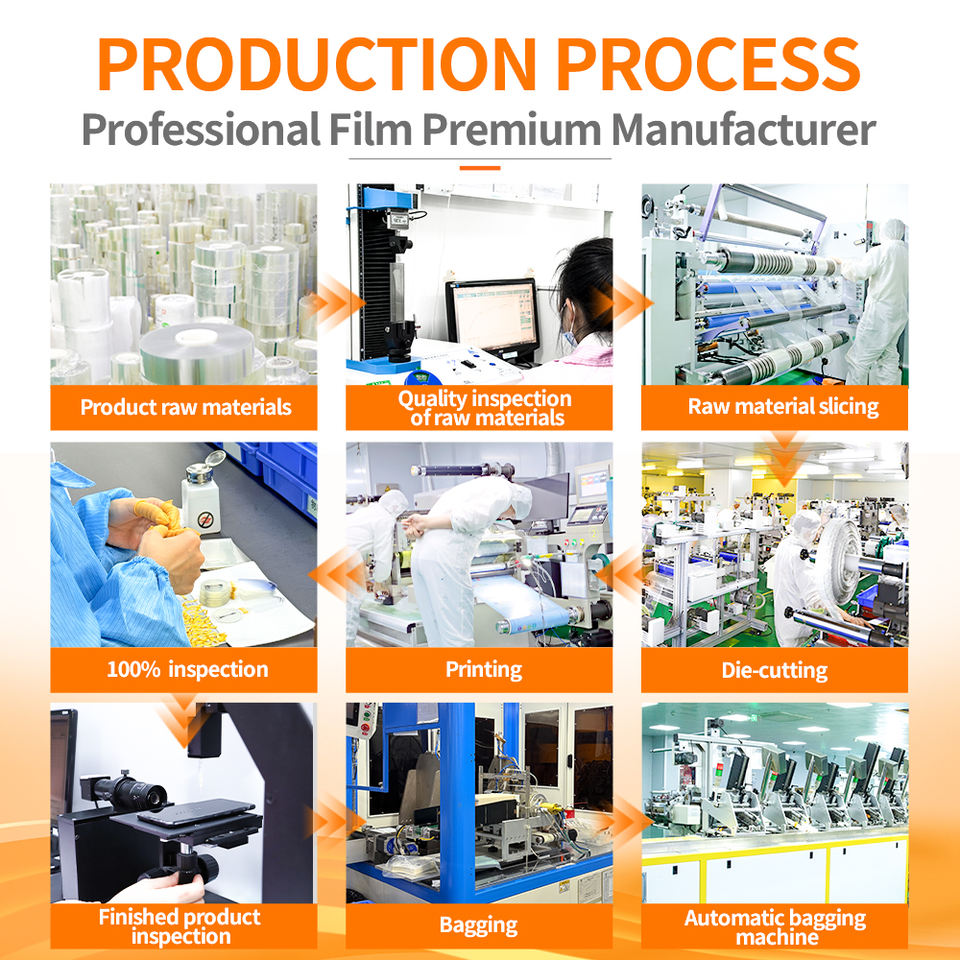 PRODUCTION PROCESS
Professional Film Premium Manufacturer

Product raw materials

Quality inspection of raw materials

Raw material slicing

100% inspection

Printing

Die-cutting

Finished product inspection

Bagging

Automatic bagging machine